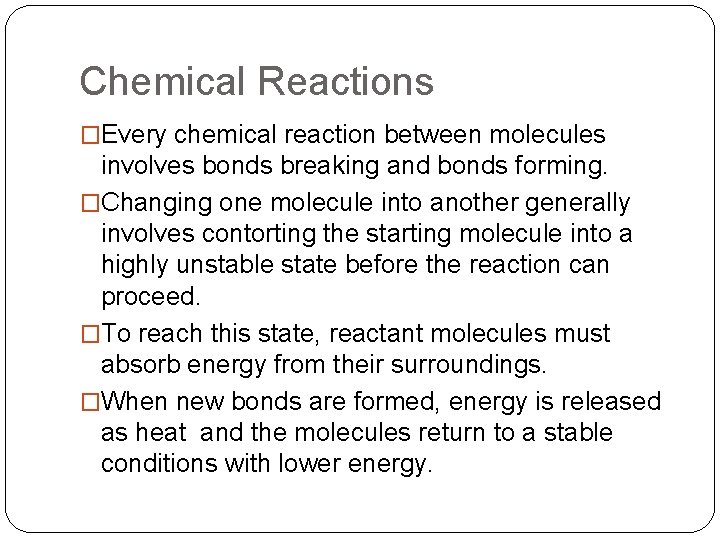 Chemical Reactions

□Every chemical reaction between molecules involves bonds breaking and bonds forming.

□Changing one molecule into another generally involves contorting the starting molecule into a highly unstable state before the reaction can proceed.

□To reach this state, reactant molecules must absorb energy from their surroundings.

□When new bonds are formed, energy is released as heat and the molecules return to a stable conditions with lower energy.